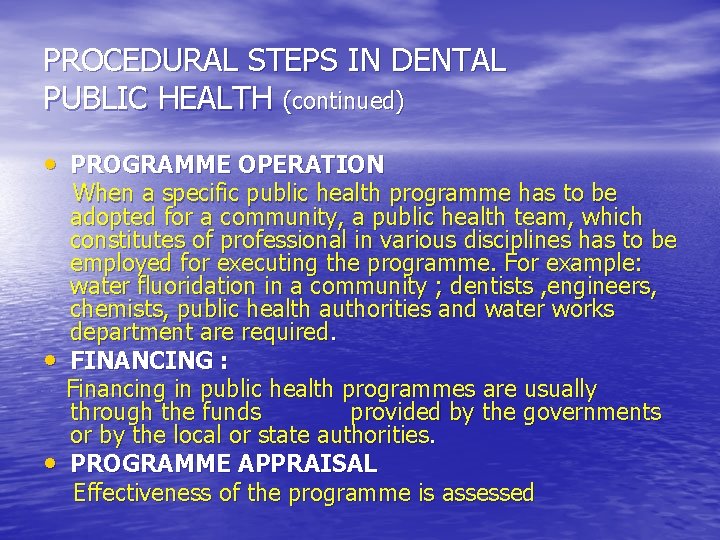 PROCEDURAL STEPS IN DENTAL PUBLIC HEALTH (continued)

• PROGRAMME OPERATION
When a specific public health programme has to be adopted for a community, a public health team, which constitutes of professional in various disciplines has to be employed for executing the programme. For example: water fluoridation in a community ; dentists ,engineers, chemists, public health authorities and water works department are required.

• FINANCING :
Financing in public health programmes are usually through the funds provided by the governments or by the local or state authorities.

• PROGRAMME APPRAISAL
Effectiveness of the programme is assessed